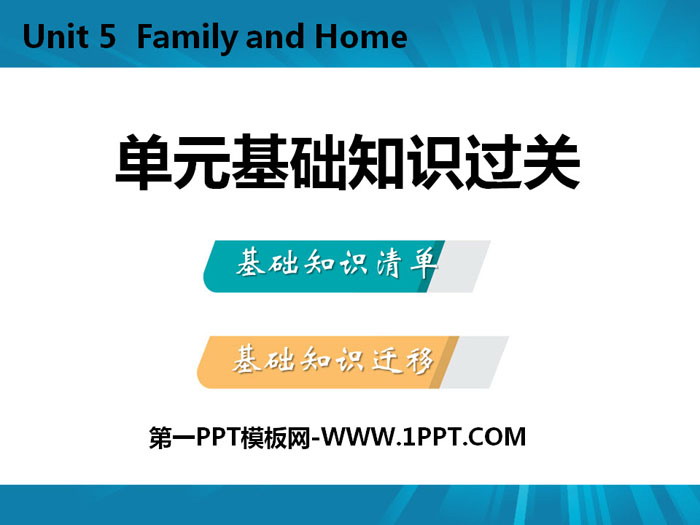 Unit 5 Family and Home

单元基础知识过关

基础知识清单

基础知识迁移

第一PPT模板网-WWW.1PPT.COM